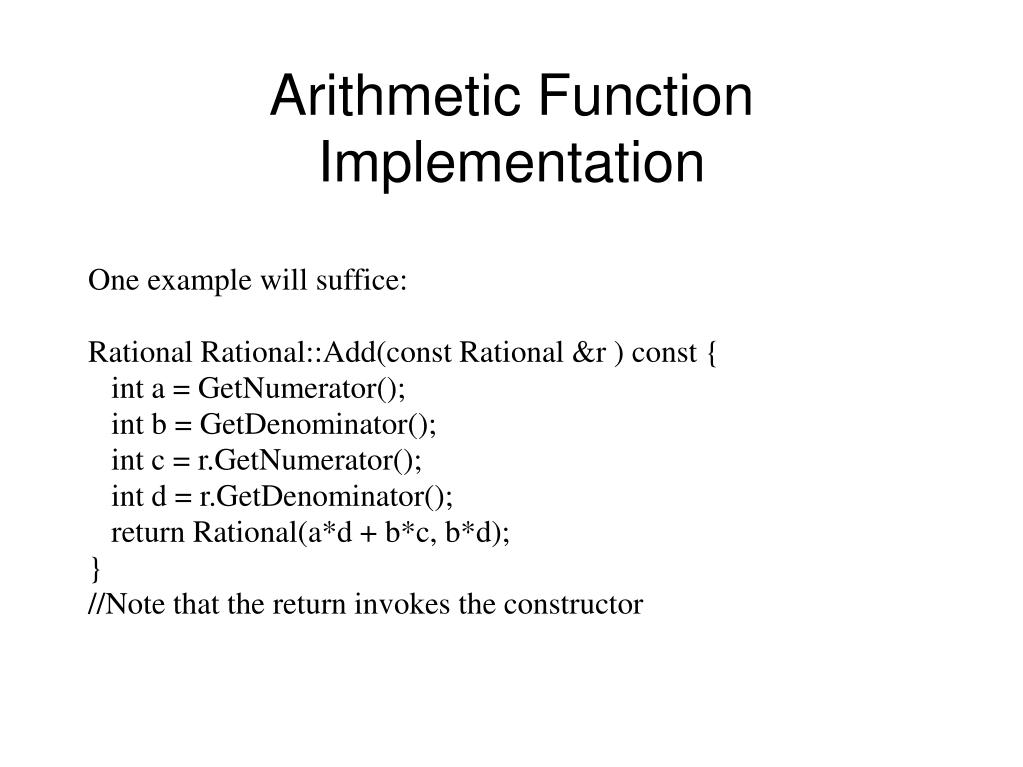 Arithmetic Function Implementation

One example will suffice:

Rational Rational::Add(const Rational &r ) const {
int a = GetNumerator();
int b = GetDenominator();
int c = r.GetNumerator();
int d = r.GetDenominator();
return Rational(a*d + b*c, b*d);
}
//Note that the return invokes the constructor